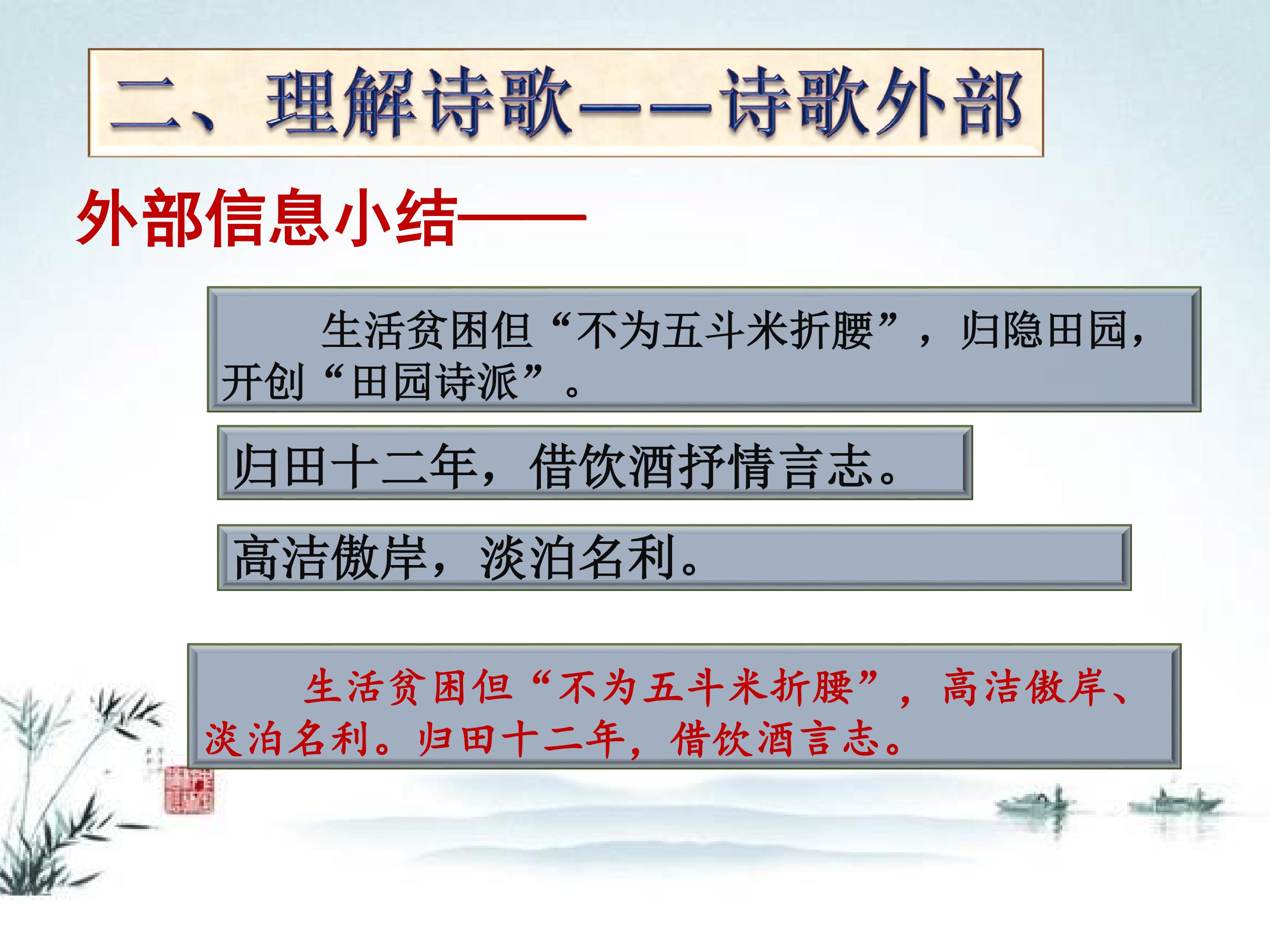 二、理解诗歌——诗歌外部

外部信息小结——

生活贫困但“不为五斗米折腰”，归隐田园，开创“田园诗派”。

归田十二年，借饮酒抒情言志。

高洁傲岸，淡泊名利。

生活贫困但“不为五斗米折腰”，高洁傲岸、淡泊名利。归田十二年，借饮酒言志。